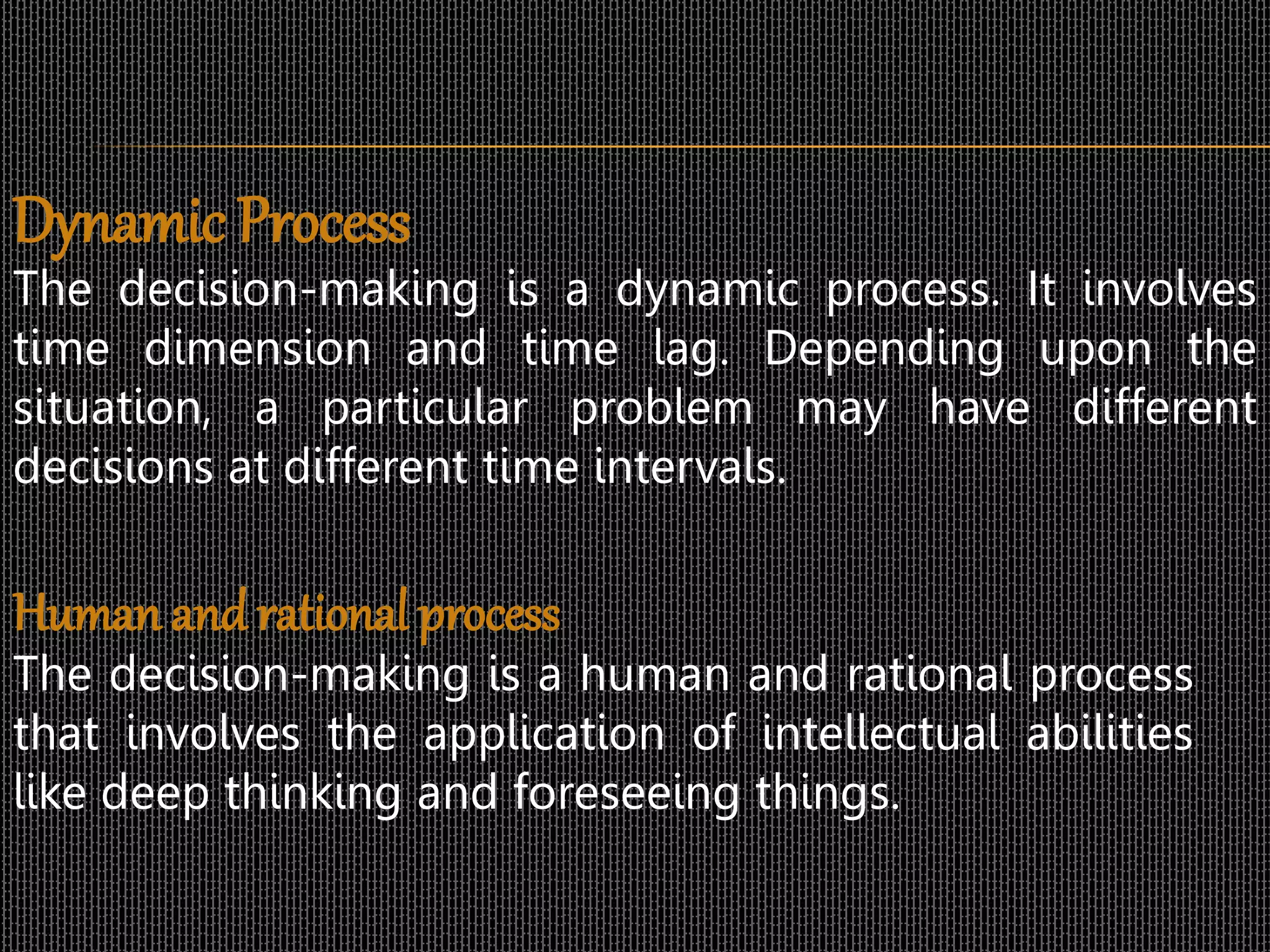 Dynamic Process

The decision-making is a dynamic process. It involves time dimension and time lag. Depending upon the situation, a particular problem may have different decisions at different time intervals.

Human and rational process

The decision-making is a human and rational process that involves the application of intellectual abilities like deep thinking and foreseeing things.